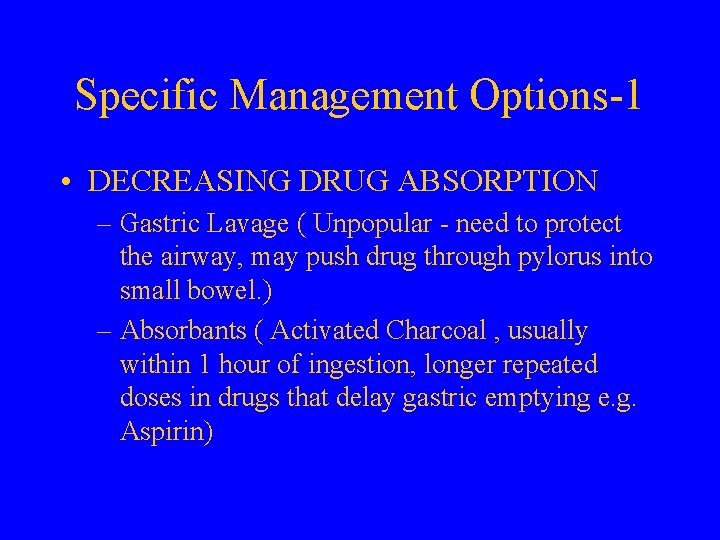 Specific Management Options-1

• DECREASING DRUG ABSORPTION

– Gastric Lavage ( Unpopular - need to protect the airway, may push drug through pylorus into small bowel.)

– Absorbants ( Activated Charcoal , usually within 1 hour of ingestion, longer repeated doses in drugs that delay gastric emptying e.g. Aspirin)